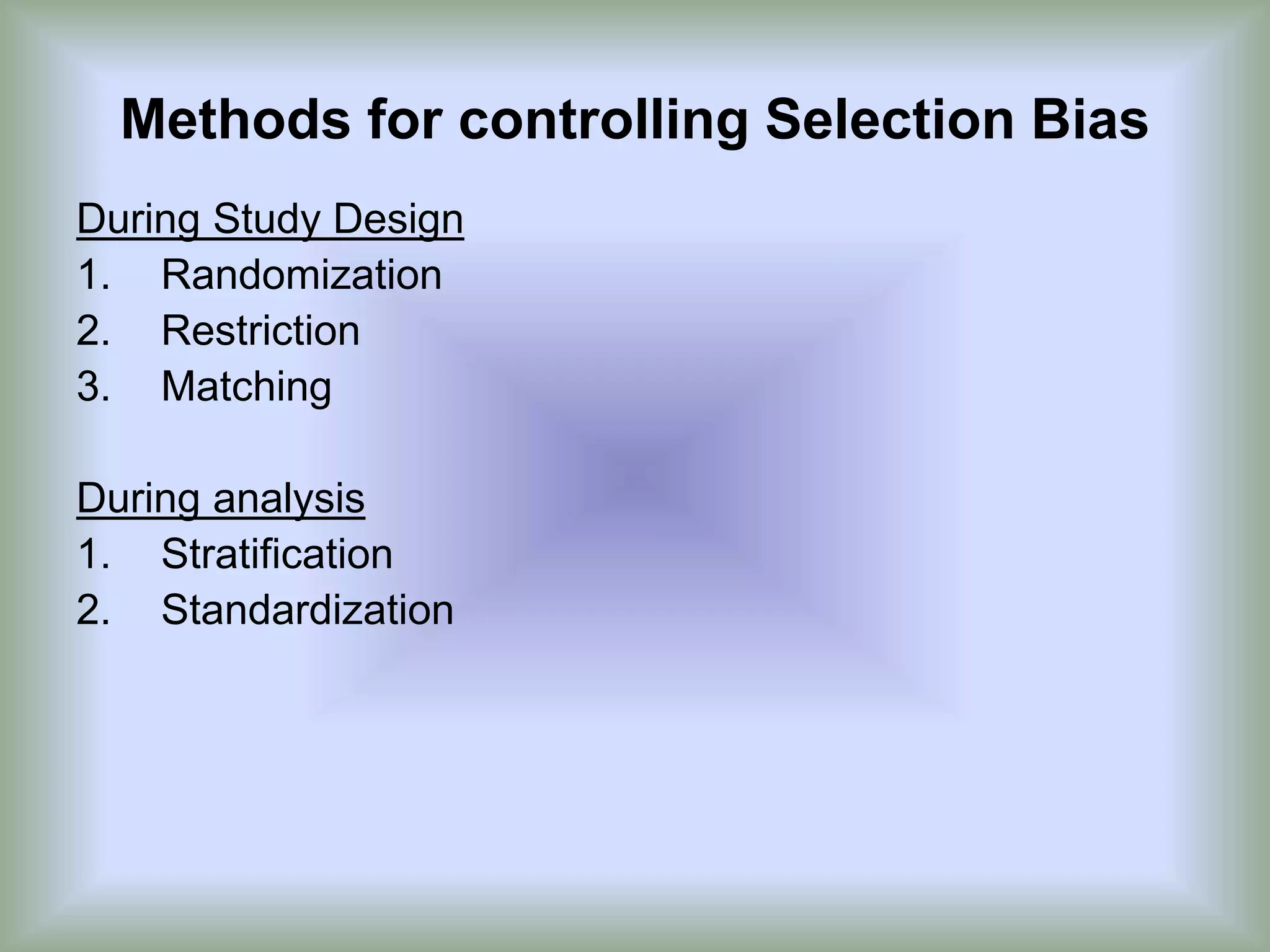 Methods for controlling Selection Bias

During Study Design
1. Randomization
2. Restriction
3. Matching

During analysis
1. Stratification
2. Standardization